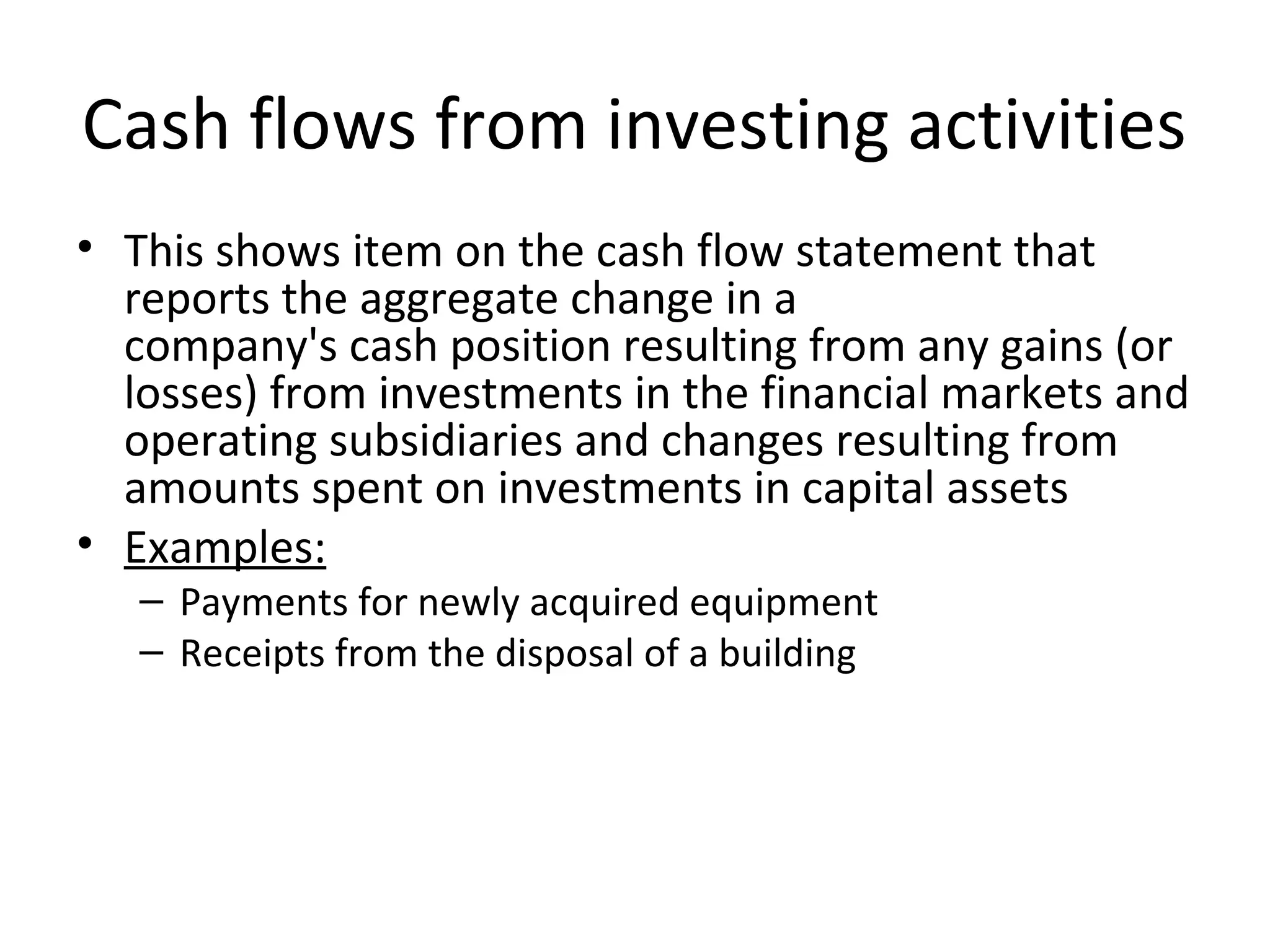 Cash flows from investing activities

• This shows item on the cash flow statement that reports the aggregate change in a company's cash position resulting from any gains (or losses) from investments in the financial markets and operating subsidiaries and changes resulting from amounts spent on investments in capital assets
• Examples:
– Payments for newly acquired equipment
– Receipts from the disposal of a building